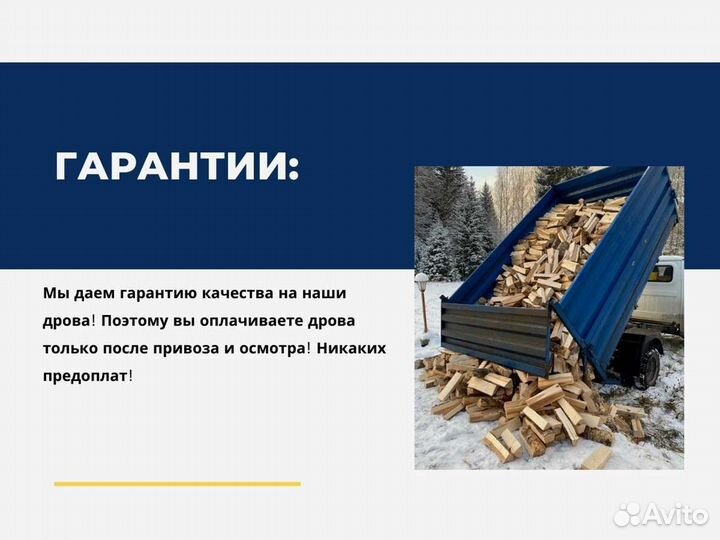 ГАРАНТИИ:

Мы даем гарантию качества на наши дрова! Поэтому вы оплачиваете дрова только после привоза и осмотра! Никаких предоплат!

Avito